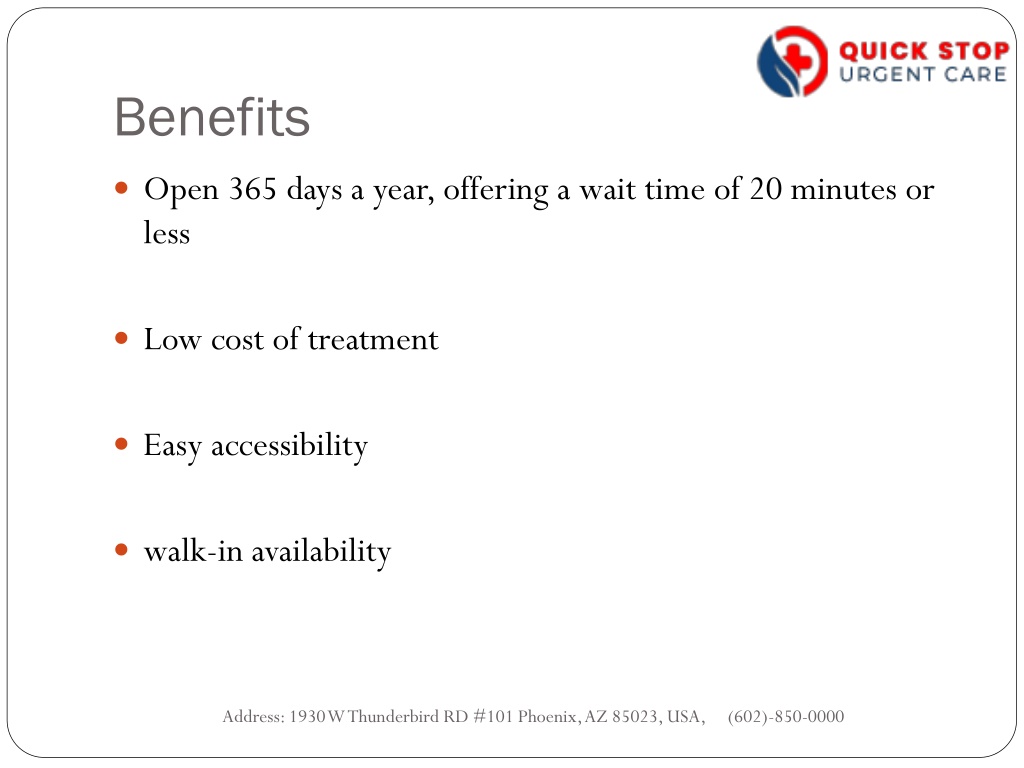 QUICK STOP
URGENT CARE

Benefits

- Open 365 days a year, offering a wait time of 20 minutes or less
- Low cost of treatment
- Easy accessibility
- walk-in availability

Address: 1930 W Thunderbird RD #101 Phoenix, AZ 85023, USA, (602)-850-0000